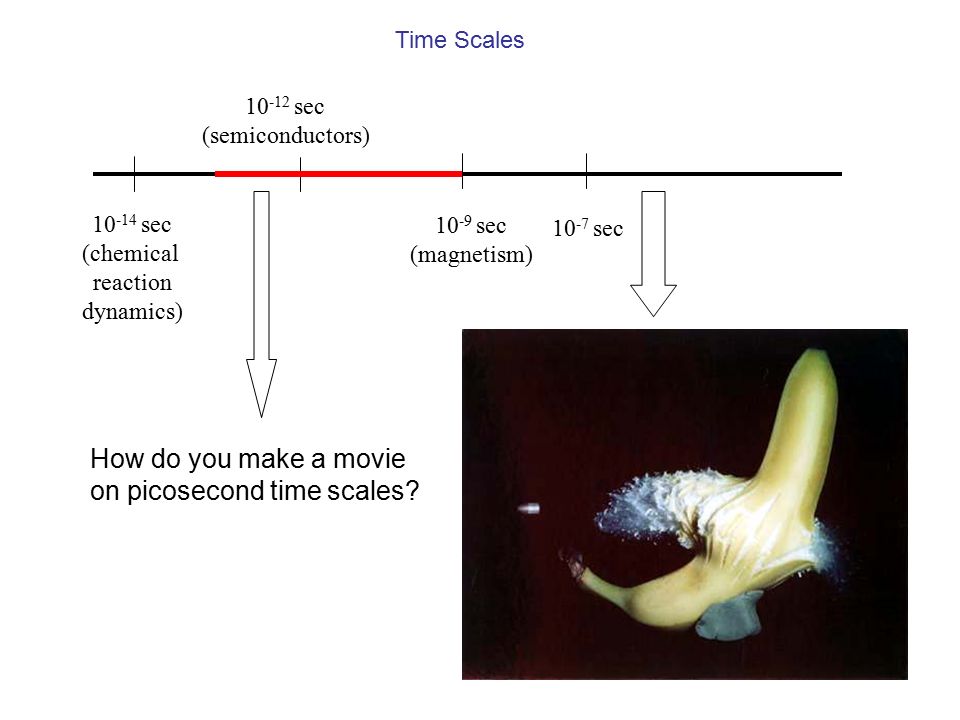 Time Scales

$10^{-12}$ sec
(semiconductors)

$10^{-14}$ sec
(chemical
reaction
dynamics)

$10^{-9}$ sec
(magnetism)

$10^{-7}$ sec

How do you make a movie on picosecond time scales?